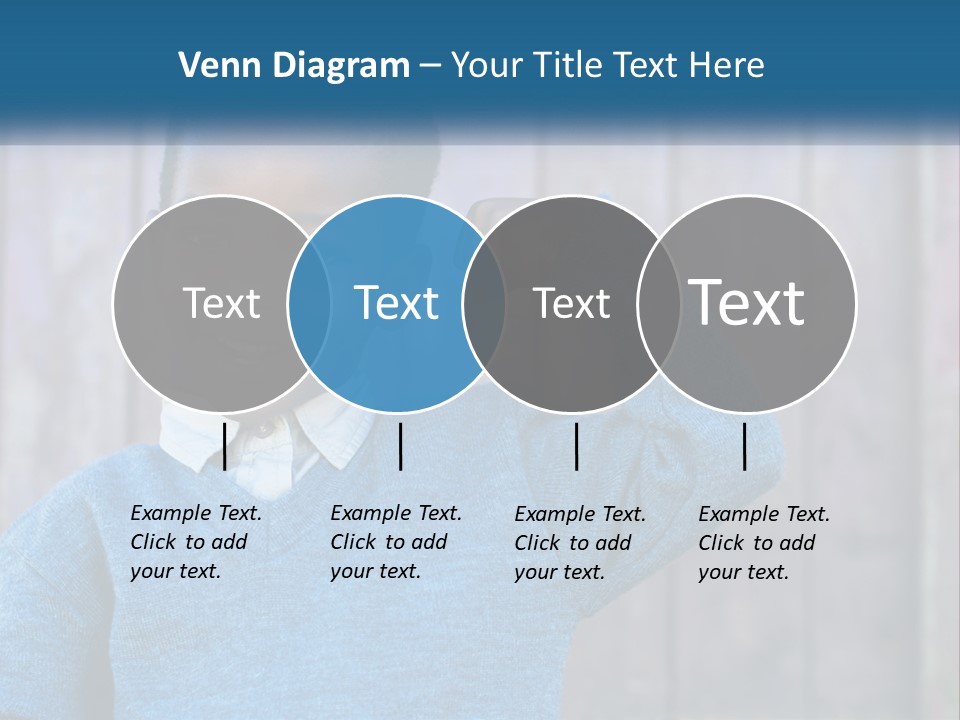 Venn Diagram – Your Title Text Here

Text

Text

Text

Text

Example Text. Click to add your text.

Example Text. Click to add your text.

Example Text. Click to add your text.

Example Text. Click to add your text.